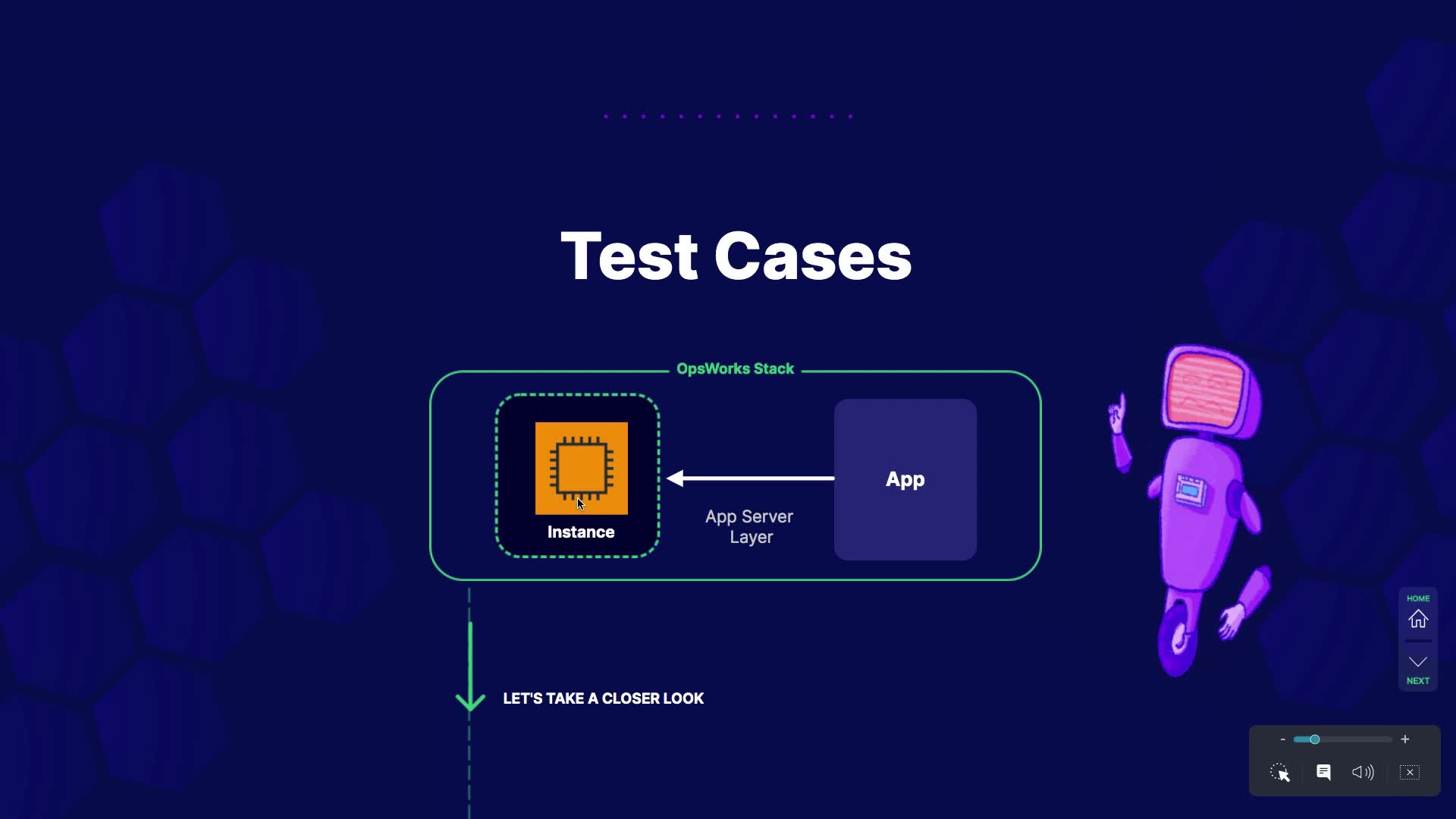 Test Cases

OpsWorks Stack

Instance

App Server Layer

App

LET'S TAKE A CLOSER LOOK

HOME

NEXT

-
+